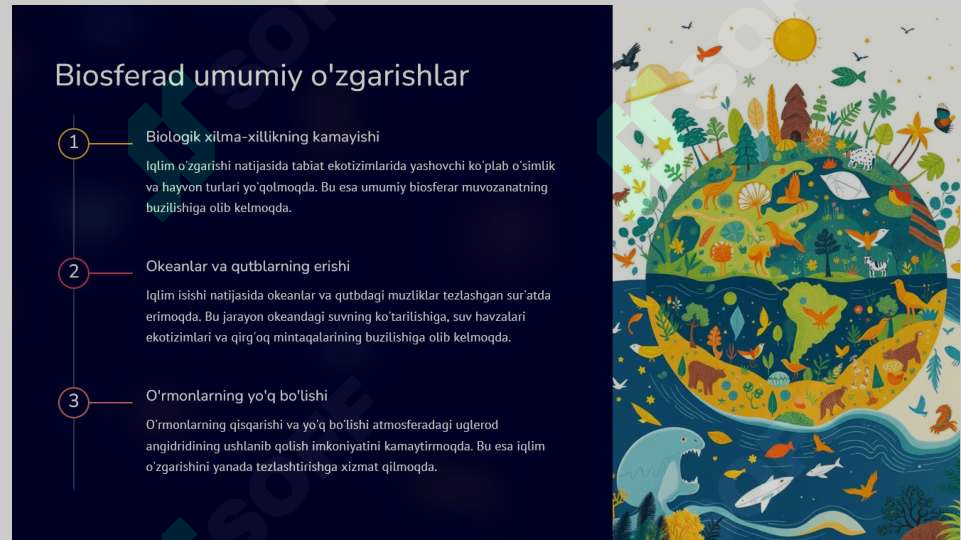 Biosferad umumiy o'zgarishlar

1

Biologik xilma-xillikning kamayishi

Iqlim o'zgarishi natijasida tabiat ekotizimlarida yashovchi ko'plab o'simlik va hayvon turlari yo'qolmoqda. Bu esa umumiy biosferar muvozanatning buzilishiga olib kelmoqda.

2

Okeanlar va qutblarning erishi

Iqlim isishi natijasida okeanlar va qutbdagi muzliklar tezlashgan sur'atda erimoqda. Bu jarayon okeandagi suvning ko'tarilishiga, suv havzalari ekotizimlari va qirg'oq mintaqalarining buzilishiga olib kelmoqda.

3

O'rmonlarning yo'q bo'lishi

O'rmonlarning qisqarishi va yo'q bo'lishi atmosferadagi uglerod angidridining ushlanib qolish imkoniyatini kamaytirmoqda. Bu esa iqlim o'zgarishini yanada tezlashtirishga xizmat qilmoqda.